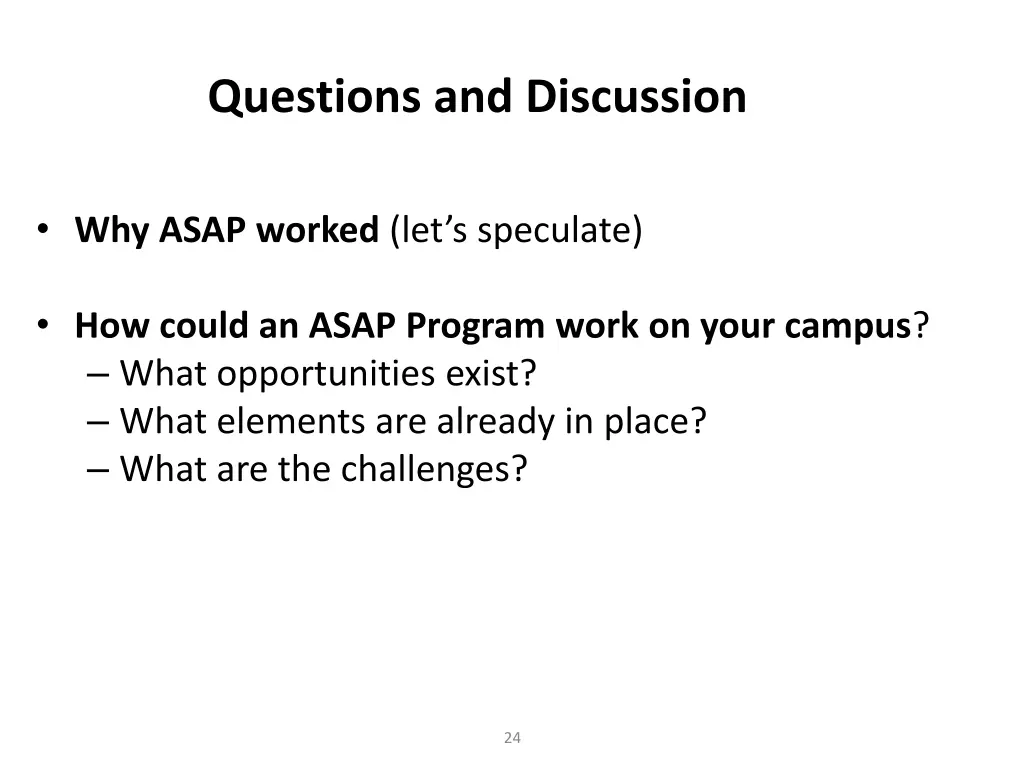 Questions and Discussion

• Why ASAP worked (let's speculate)

• How could an ASAP Program work on your campus?
– What opportunities exist?
– What elements are already in place?
– What are the challenges?

24